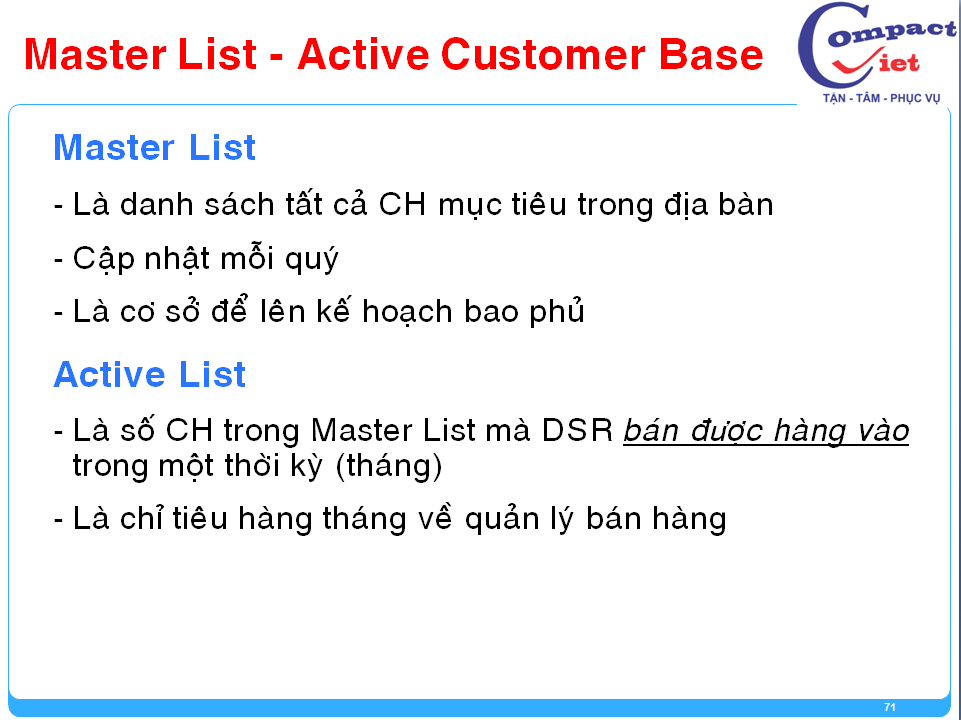 Master List - Active Customer Base

Compact Viet
TẬN - TÂM - PHỤC VỤ

Master List

- Là danh sách tất cả CH mục tiêu trong địa bàn

- Cập nhật mỗi quý

- Là cơ sở để lên kế hoạch bao phủ

Active List

- Là số CH trong Master List mà DSR bán được hàng vào trong một thời kỳ (tháng)

- Là chỉ tiêu hàng tháng về quản lý bán hàng

71